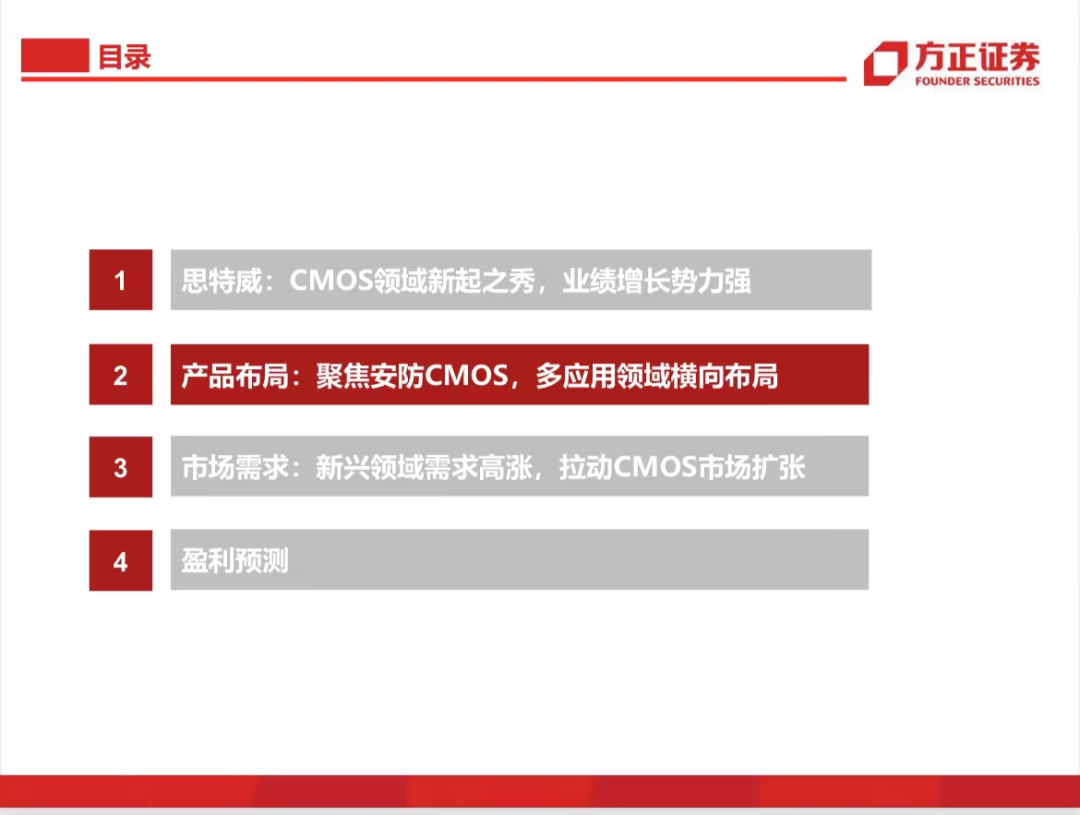 目录

方正证券
FOUNDER SECURITIES

1 思特威：CMOS领域新起之秀，业绩增长势力强

2 产品布局：聚焦安防CMOS，多应用领域横向布局

3 市场需求：新兴领域需求高涨，拉动CMOS市场扩张

4 盈利预测